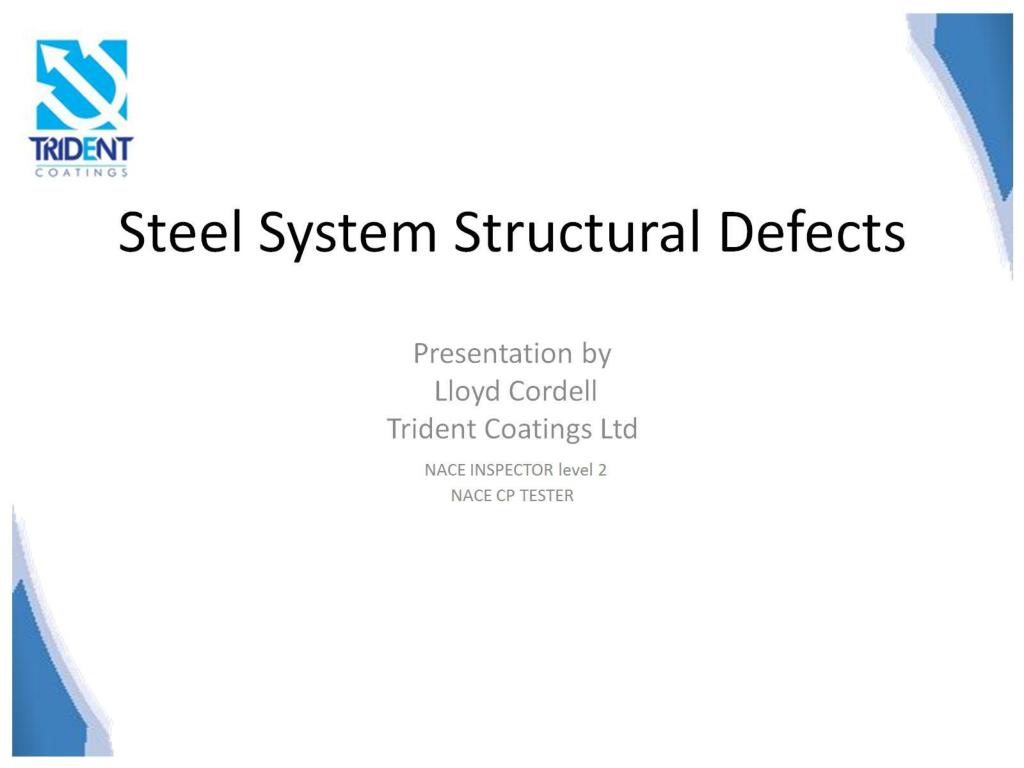 TRIDENT
COATINGS

Steel System Structural Defects

Presentation by
Lloyd Cordell
Trident Coatings Ltd

NACE INSPECTOR level 2
NACE CP TESTER